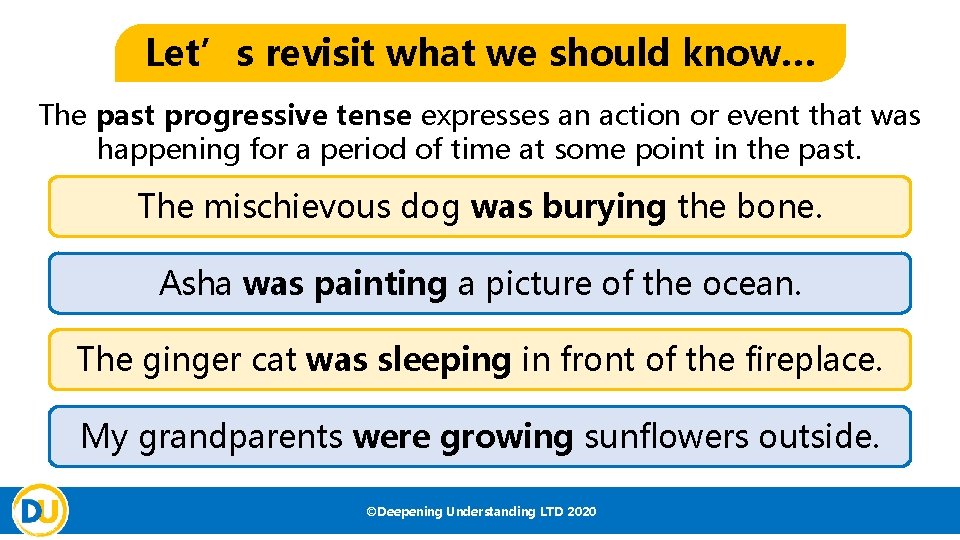 Let’s revisit what we should know…

The past progressive tense expresses an action or event that was happening for a period of time at some point in the past.

The mischievous dog was burying the bone.

Asha was painting a picture of the ocean.

The ginger cat was sleeping in front of the fireplace.

My grandparents were growing sunflowers outside.

DU

©Deepening Understanding LTD 2020